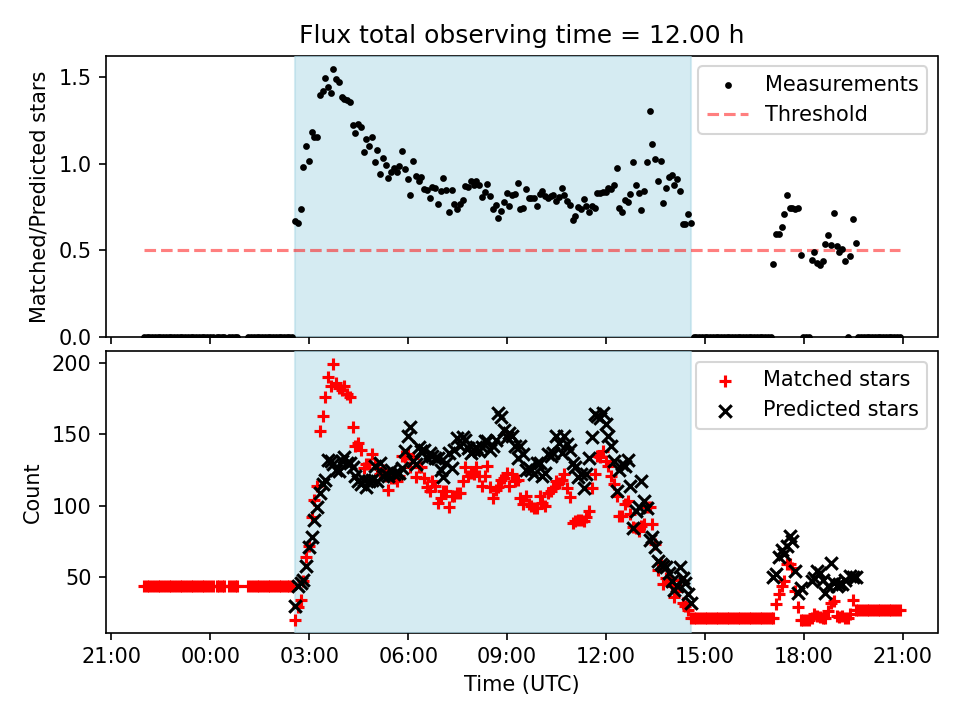 Flux total observing time = 12.00 h

Matched/Predicted stars

1.5
1.0
0.5
0.0

Measurements
Threshold

Count

200
150
100
50

Matched stars
Predicted stars

21:00
00:00
03:00
06:00
09:00
12:00
15:00
18:00
21:00

Time (UTC)